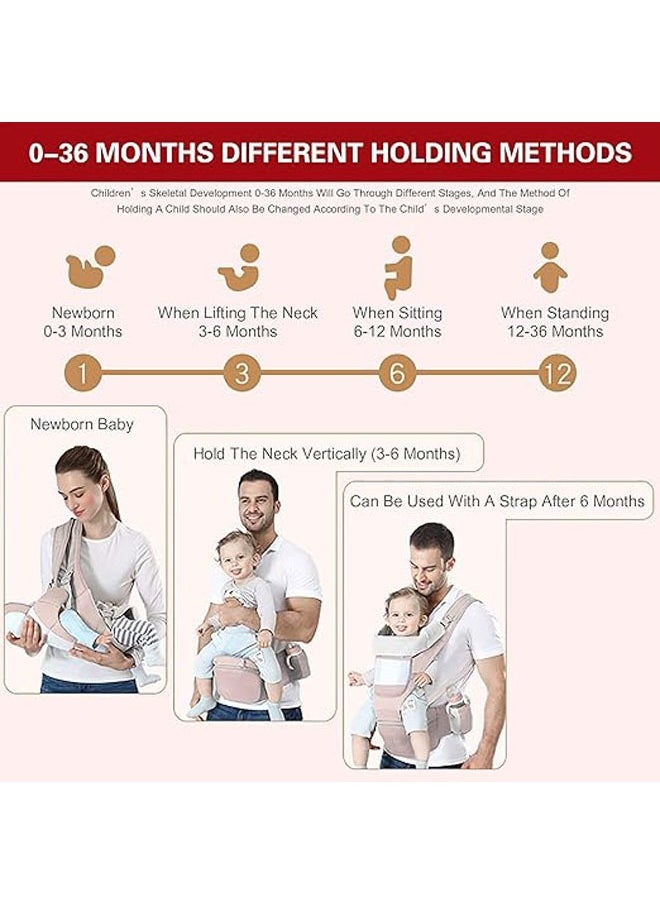 0–36 MONTHS DIFFERENT HOLDING METHODS

Children' s Skeletal Development 0-36 Months Will Go Through Different Stages, And The Method Of Holding A Child Should Also Be Changed According To The Child' s Developmental Stage

Newborn
0-3 Months

When Lifting The Neck
3-6 Months

When Sitting
6-12 Months

When Standing
12-36 Months

1
3
6
12

Newborn Baby

Hold The Neck Vertically (3-6 Months)

Can Be Used With A Strap After 6 Months